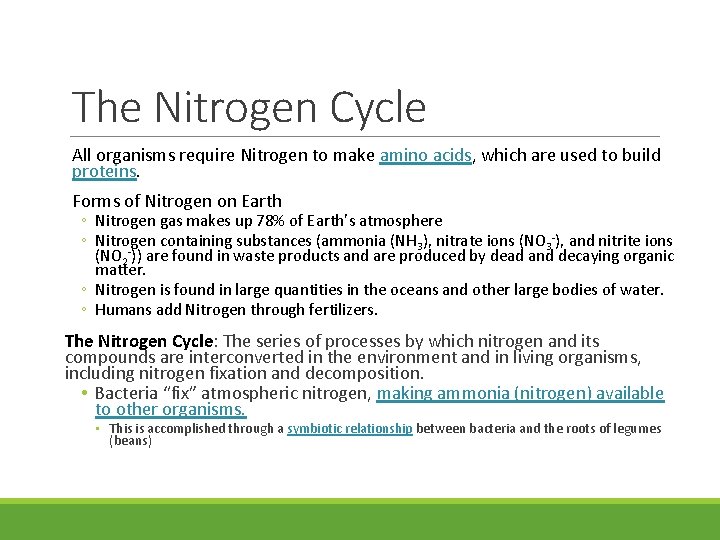 The Nitrogen Cycle

All organisms require Nitrogen to make amino acids, which are used to build proteins.

Forms of Nitrogen on Earth

◦ Nitrogen gas makes up 78% of Earth's atmosphere
◦ Nitrogen containing substances (ammonia ($NH_3$), nitrate ions ($NO_3^-$), and nitrite ions ($NO_2^-$)) are found in waste products and are produced by dead and decaying organic matter.
◦ Nitrogen is found in large quantities in the oceans and other large bodies of water.
◦ Humans add Nitrogen through fertilizers.

The Nitrogen Cycle: The series of processes by which nitrogen and its compounds are interconverted in the environment and in living organisms, including nitrogen fixation and decomposition.

• Bacteria "fix" atmospheric nitrogen, making ammonia (nitrogen) available to other organisms.
▪ This is accomplished through a symbiotic relationship between bacteria and the roots of legumes (beans)